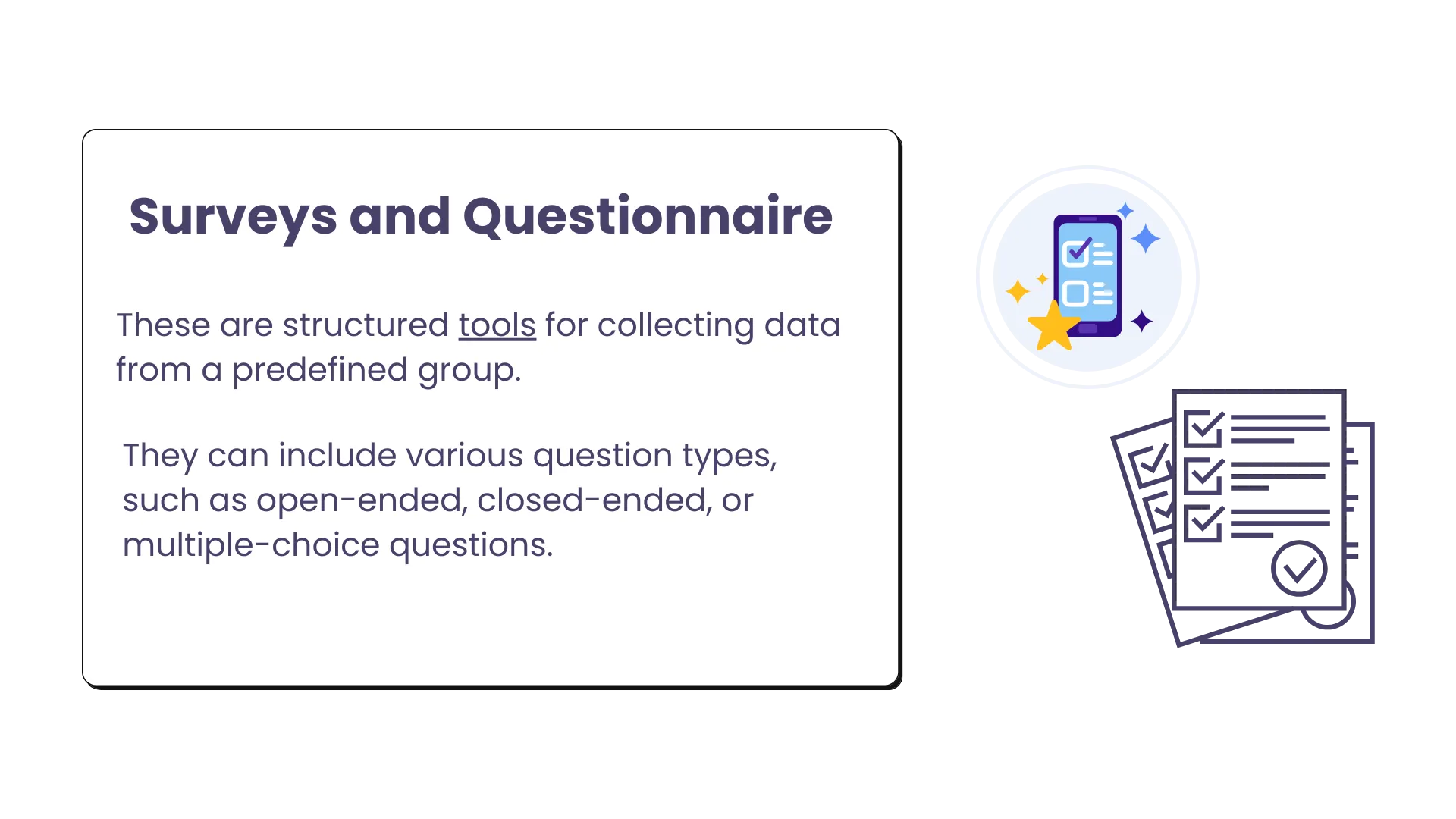 Surveys and Questionnaire

These are structured tools for collecting data from a predefined group.

They can include various question types, such as open-ended, closed-ended, or multiple-choice questions.